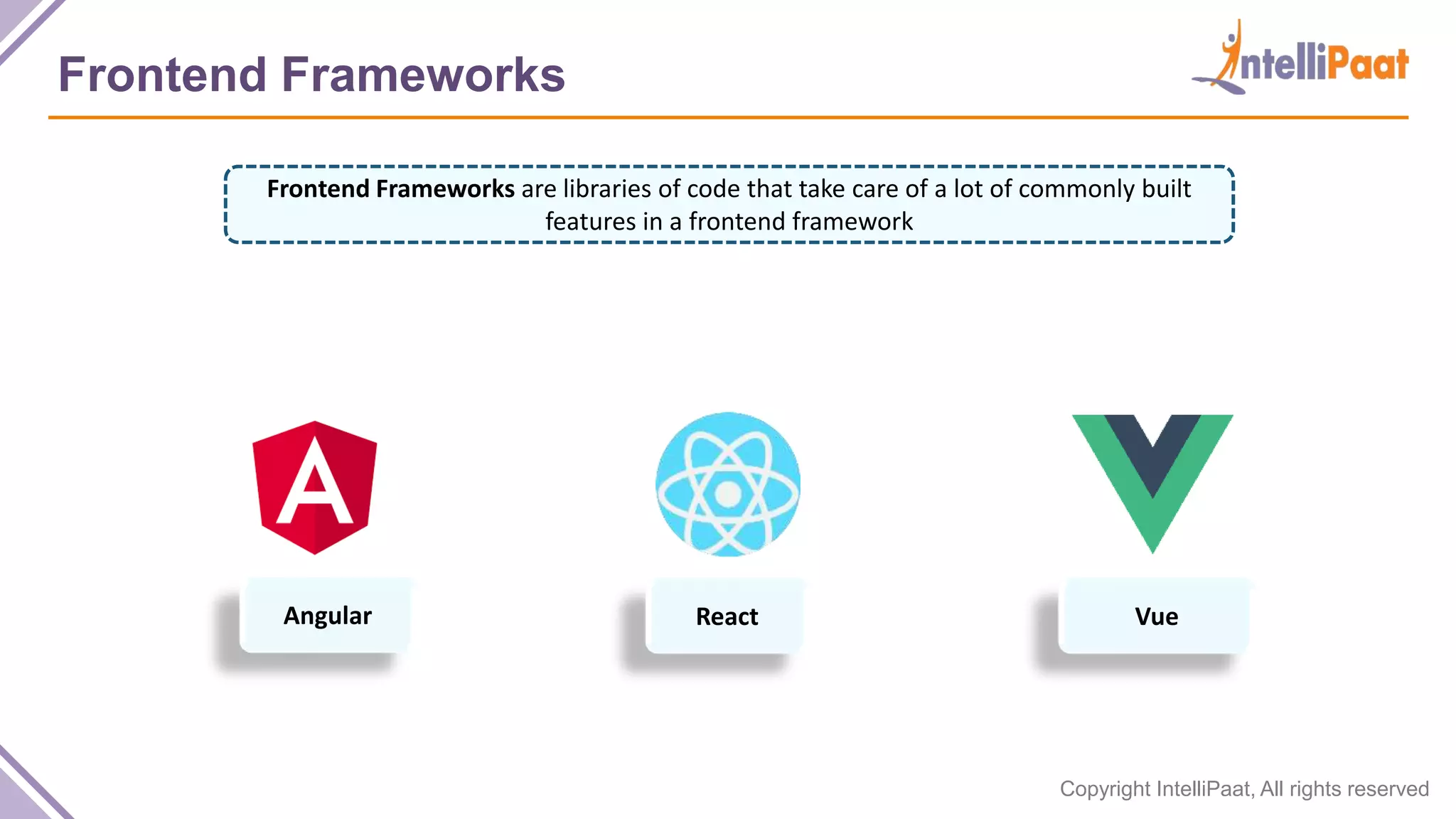 Frontend Frameworks

IntelliPaat

Frontend Frameworks are libraries of code that take care of a lot of commonly built features in a frontend framework

A

Angular

React

Vue

Copyright IntelliPaat, All rights reserved